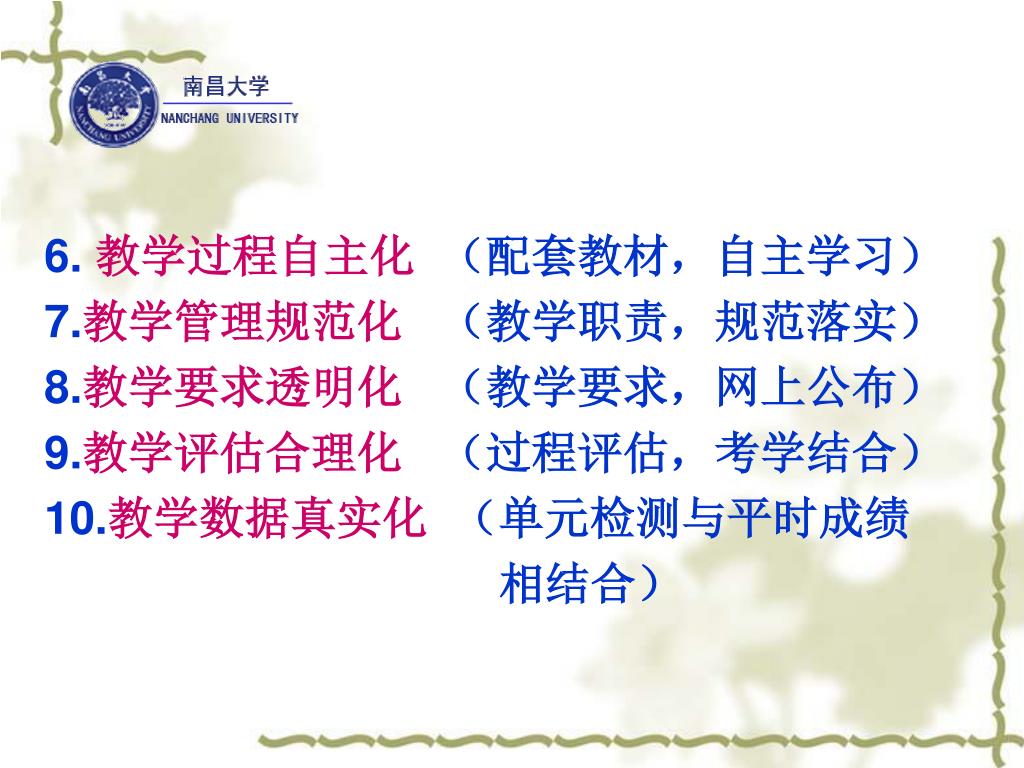 南昌大学
NANCHANG UNIVERSITY

6. 教学过程自主化 （配套教材，自主学习）
7.教学管理规范化 （教学职责，规范落实）
8.教学要求透明化 （教学要求，网上公布）
9.教学评估合理化 （过程评估，考学结合）
10.教学数据真实化 （单元检测与平时成绩相结合）